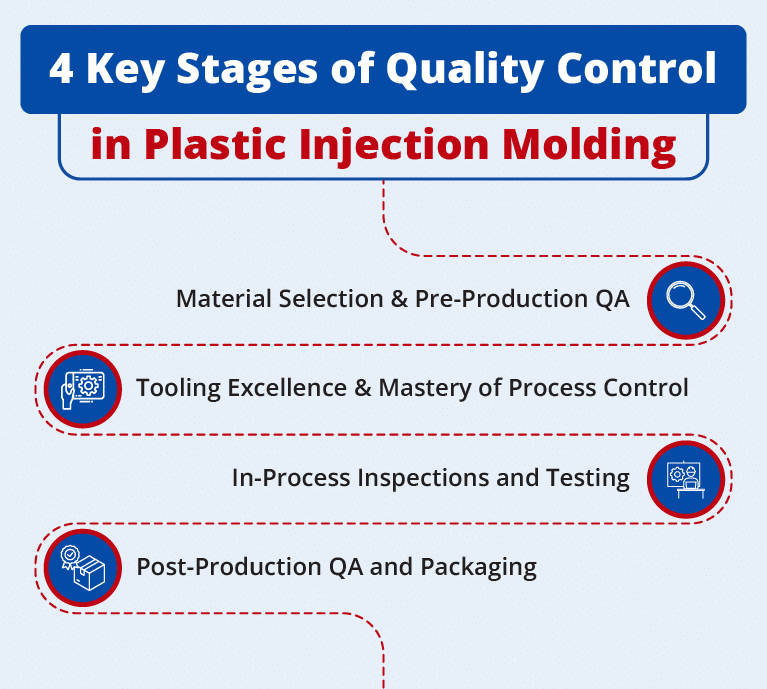 4 Key Stages of Quality Control

in Plastic Injection Molding

Material Selection & Pre-Production QA

Tooling Excellence & Mastery of Process Control

In-Process Inspections and Testing

Post-Production QA and Packaging